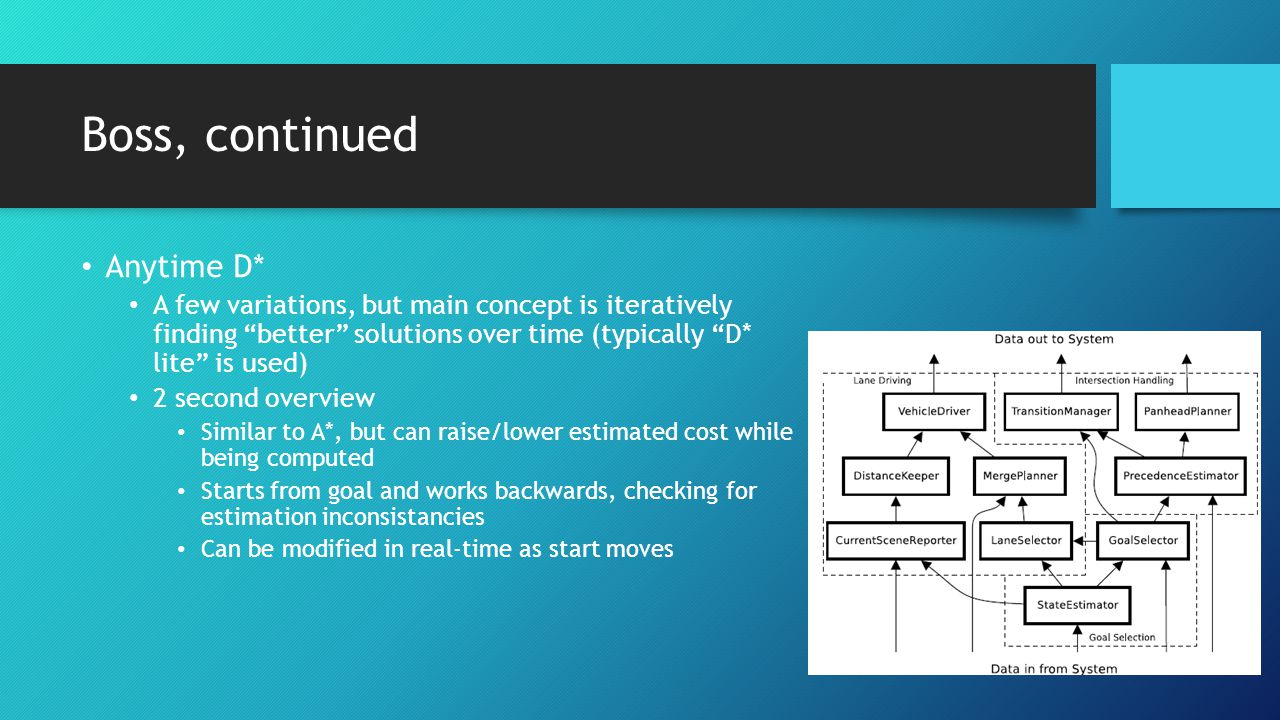 Boss, continued

• Anytime D*
  • A few variations, but main concept is iteratively finding “better” solutions over time (typically “D* lite” is used)
  • 2 second overview
    • Similar to A*, but can raise/lower estimated cost while being computed
    • Starts from goal and works backwards, checking for estimation inconsistancies
    • Can be modified in real-time as start moves

Data out to System
Lane Driving
Intersection Handling
VehicleDriver
TransitionManager
PanheadPlanner
DistanceKeeper
MergePlanner
PrecedenceEstimator
CurrentSceneReporter
LaneSelector
GoalSelector
StateEstimator
Goal Selection
Data in from System